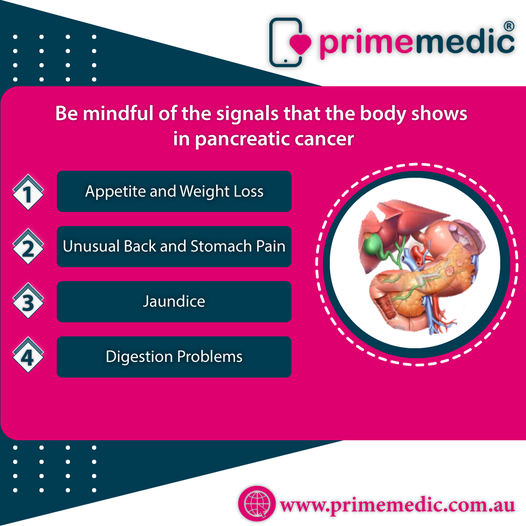 primemedic®

Be mindful of the signals that the body shows in pancreatic cancer

1 Appetite and Weight Loss

2 Unusual Back and Stomach Pain

3 Jaundice

4 Digestion Problems

www.primemedic.com.au